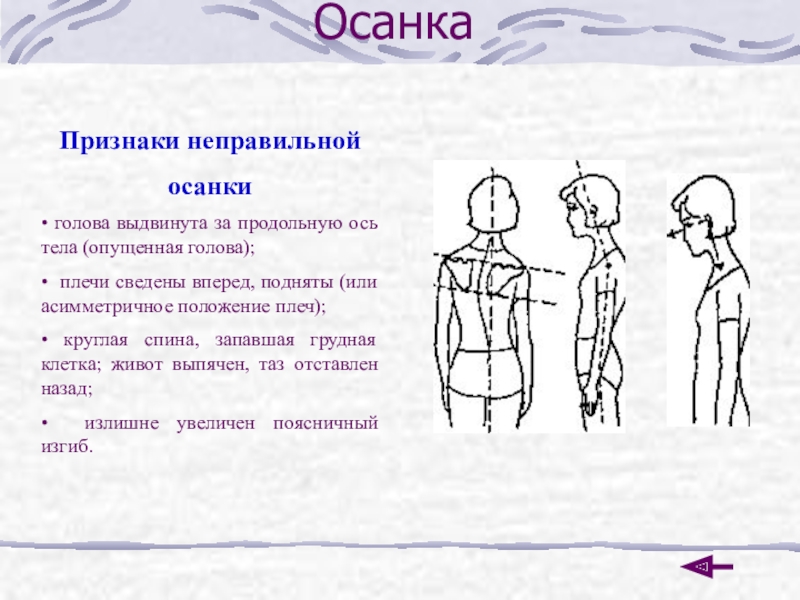 Осанка

Признаки неправильной осанки

• голова выдвинута за продольную ось тела (опущенная голова);

• плечи сведены вперед, подняты (или асимметричное положение плеч);

• круглая спина, запавшая грудная клетка; живот выпячен, таз отставлен назад;

• излишне увеличен поясничный изгиб.